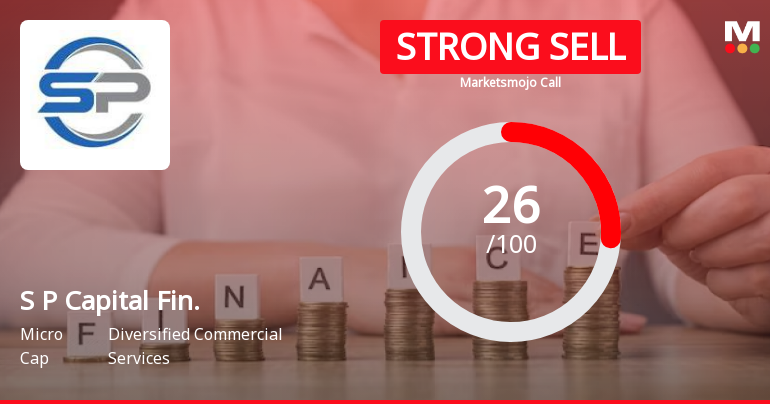 SP

STRONG SELL
Marketsmojo Call

M

26
/100

F N A C E

S P Capital Fin.

Micro Cap

Diversified Commercial Services